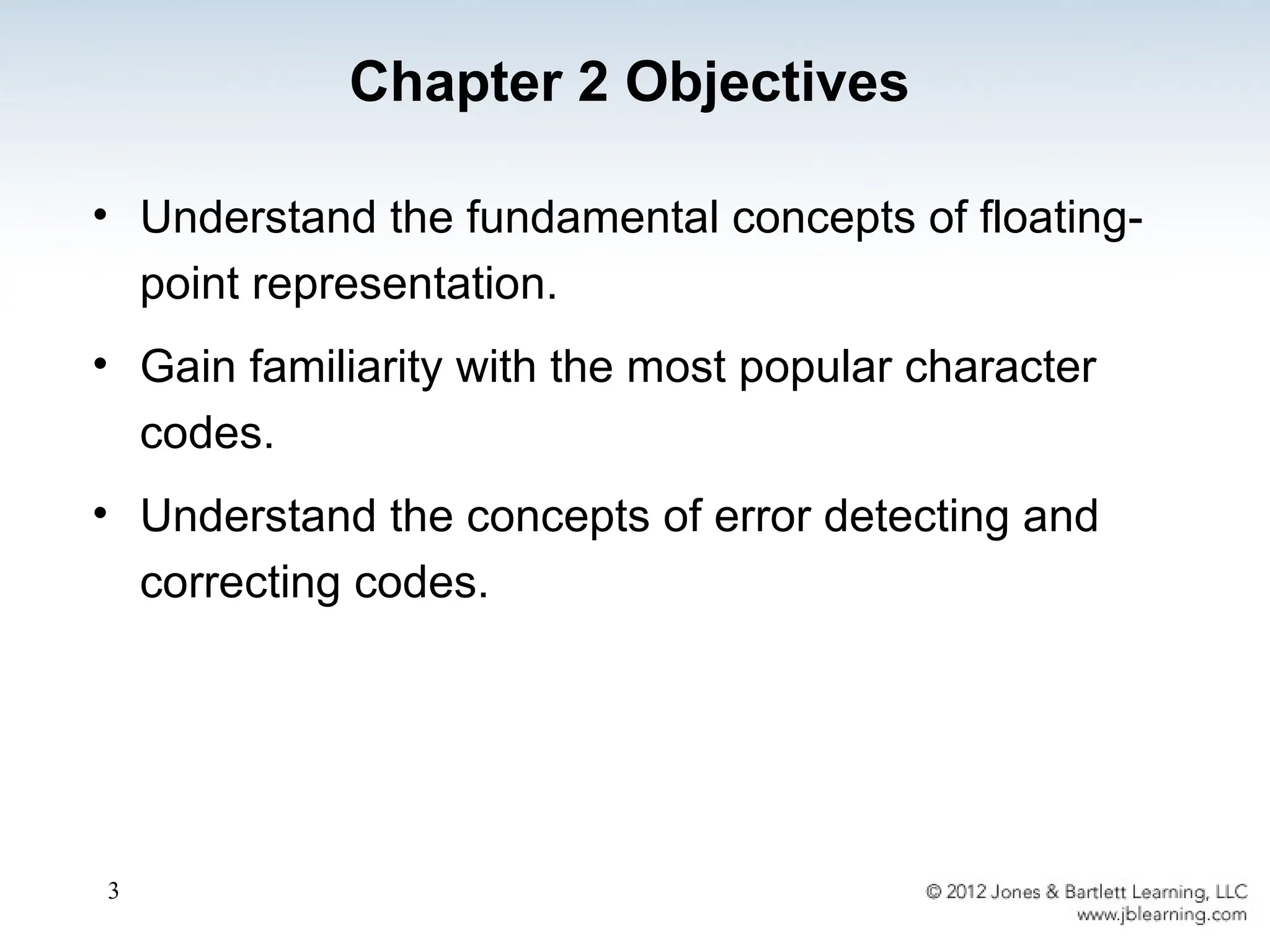 Chapter 2 Objectives

• Understand the fundamental concepts of floating-point representation.

• Gain familiarity with the most popular character codes.

• Understand the concepts of error detecting and correcting codes.

3

© 2012 Jones & Bartlett Learning, LLC
www.jblearning.com